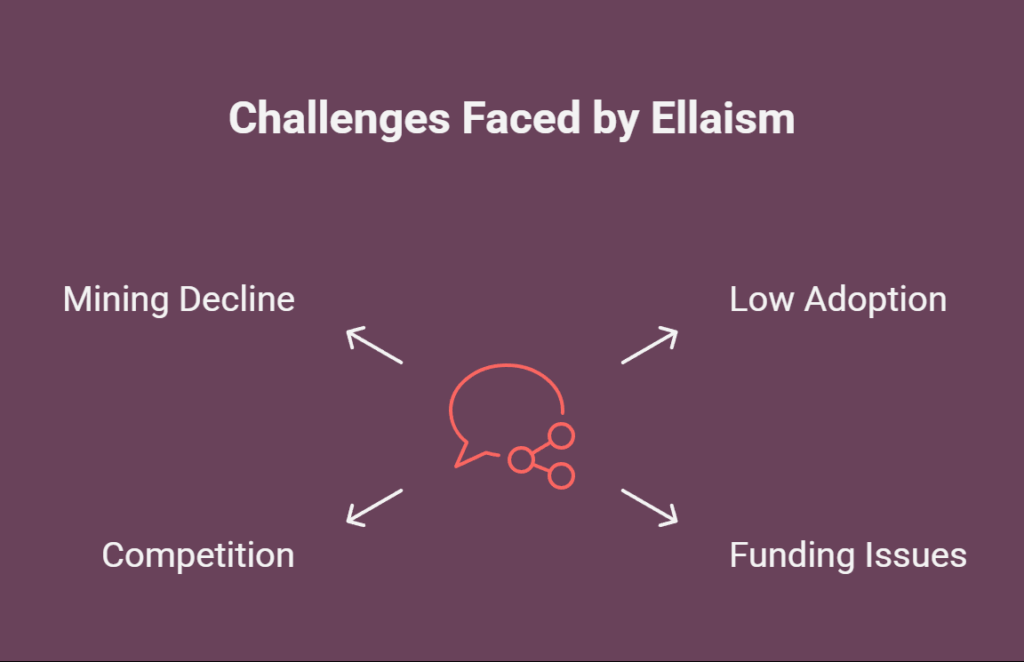 Challenges Faced by Ellaism

Mining Decline

Low Adoption

Competition

Funding Issues